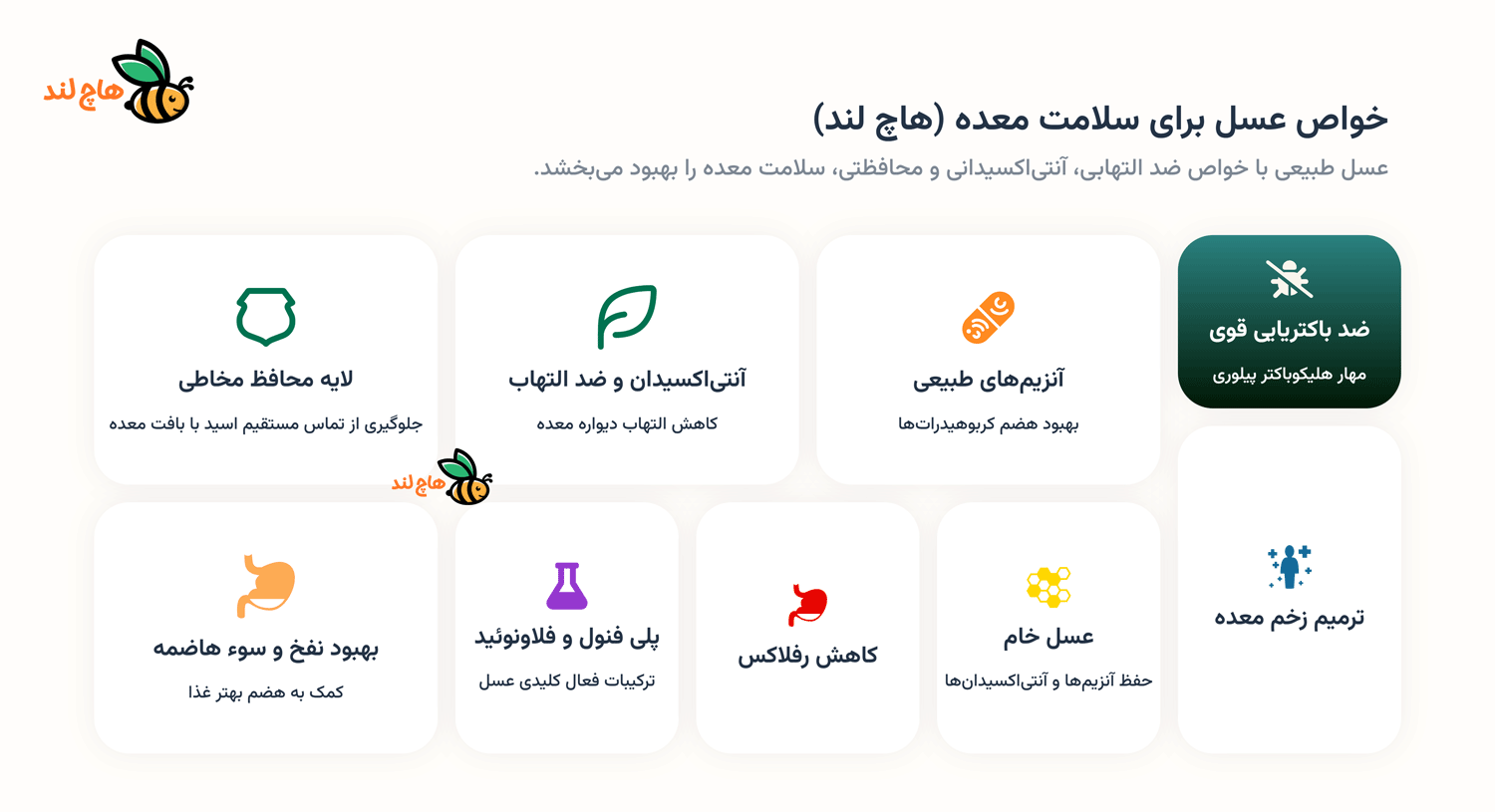 هاچ لند

خواص عسل برای سلامت معده (هاچ لند)

عسل طبیعی با خواص ضد التهابی، آنتی‌اکسیدانی و محافظتی، سلامت معده را بهبود می‌بخشد.

ضد باکتریایی قوی
مهار هلیکوباکتر پیلوری

آنزیم‌های طبیعی
بهبود هضم کربوهیدرات‌ها

آنتی‌اکسیدان و ضد التهاب
کاهش التهاب دیواره معده

لایه محافظ مخاطی
جلوگیری از تماس مستقیم اسید با بافت معده

هاچ لند

ترمیم زخم معده

عسل خام
حفظ آنزیم‌ها و آنتی‌اکسیدان‌ها

کاهش رفلاکس

پلی فنول و فلاونوئید
ترکیبات فعال کلیدی عسل

بهبود نفخ و سوء هاضمه
کمک به هضم بهتر غذا